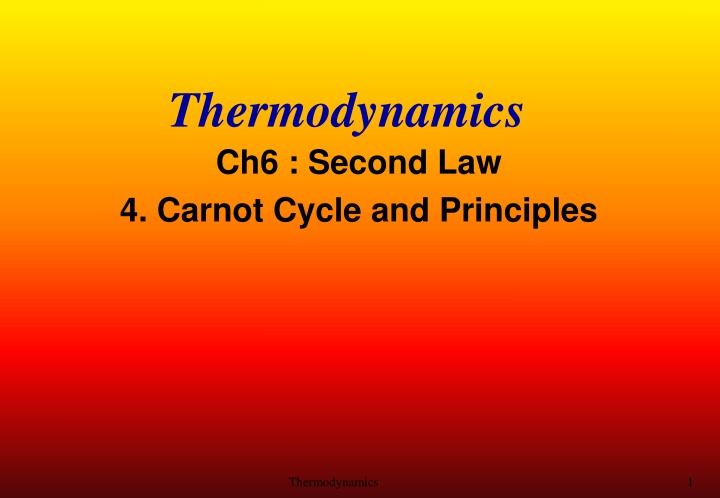 Thermodynamics

Ch6 : Second Law

4. Carnot Cycle and Principles

Thermodynamics

1